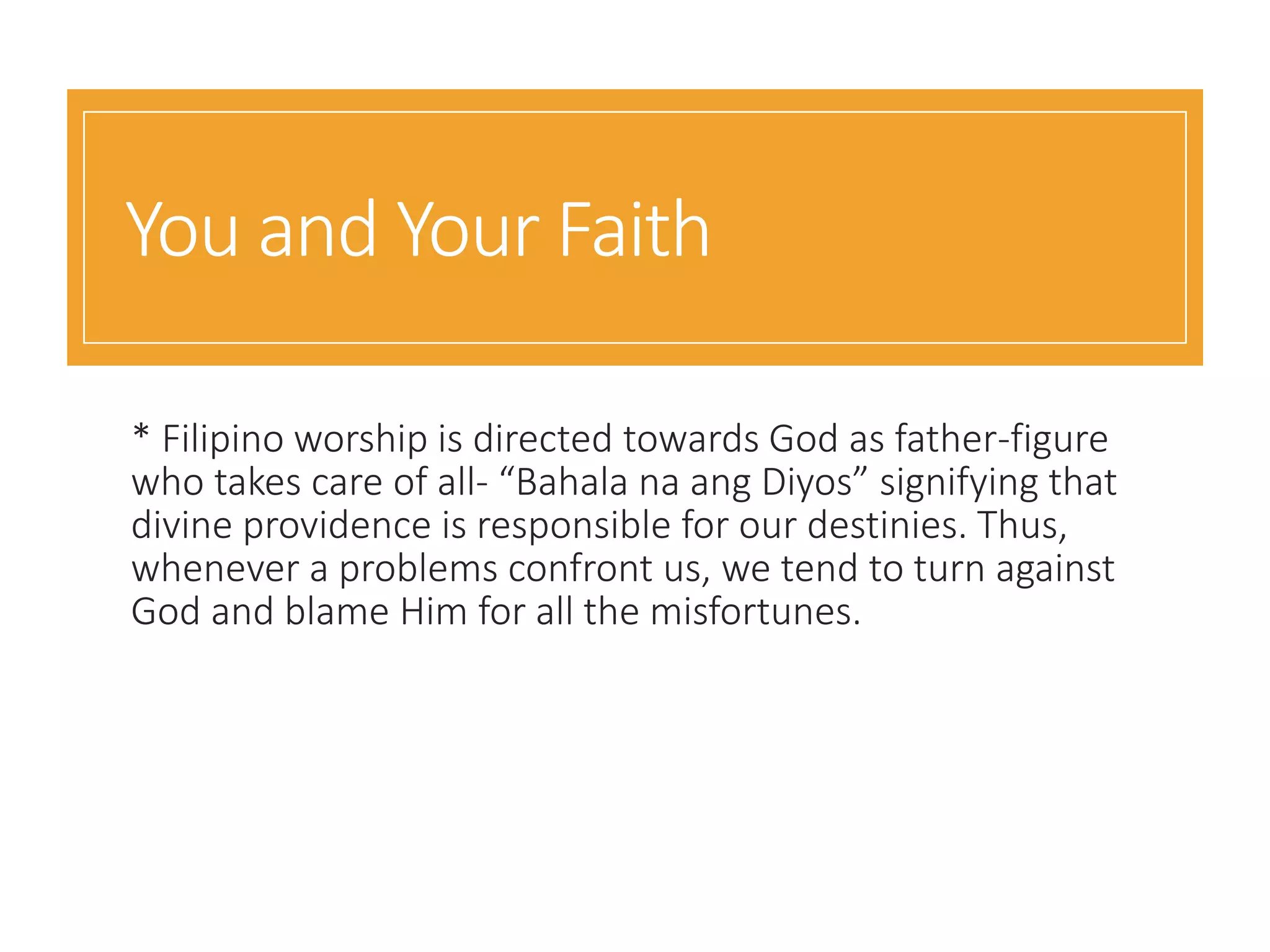 You and Your Faith

* Filipino worship is directed towards God as father-figure who takes care of all- “Bahala na ang Diyos” signifying that divine providence is responsible for our destinies. Thus, whenever a problems confront us, we tend to turn against God and blame Him for all the misfortunes.